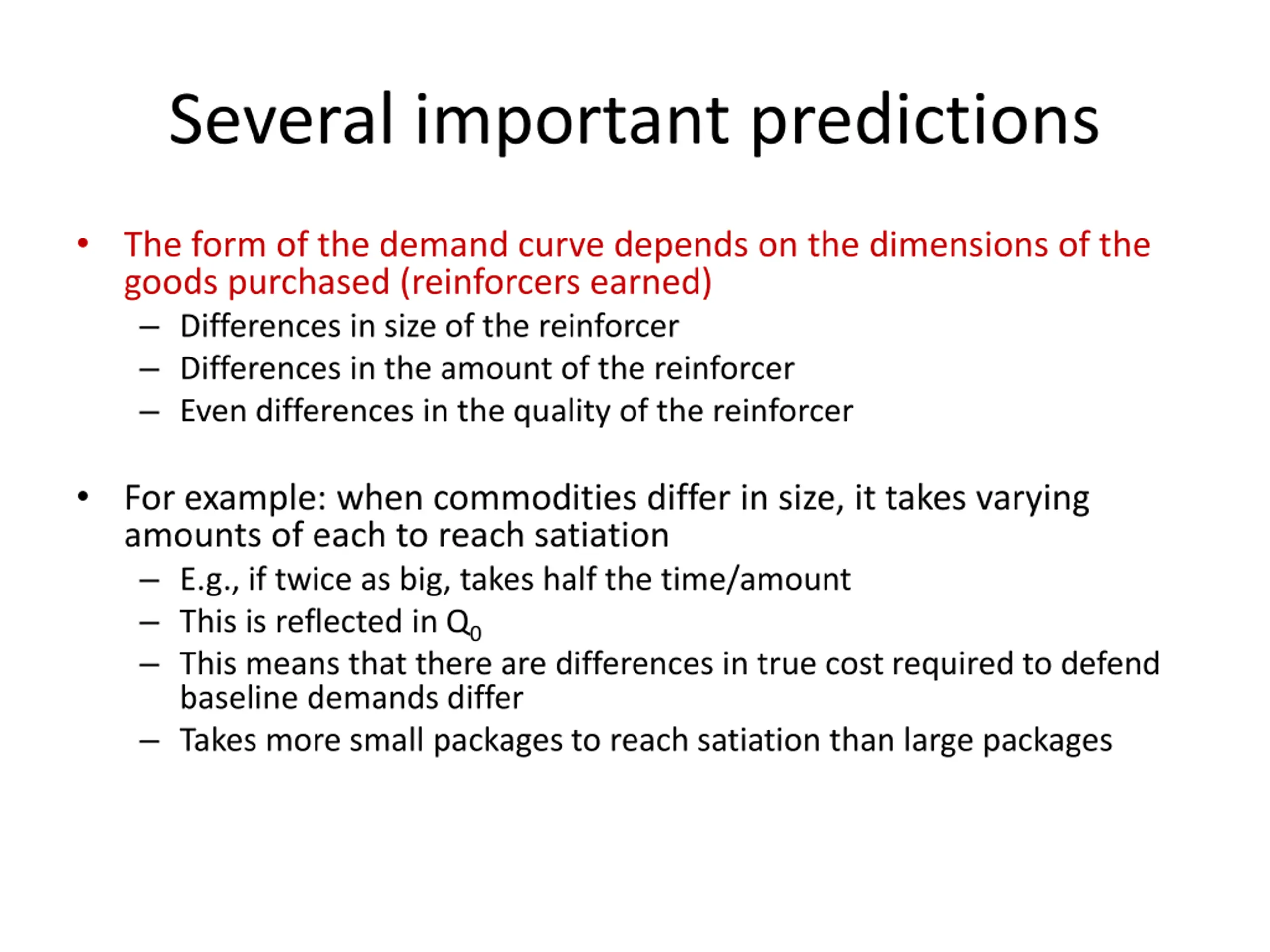 Several important predictions

• The form of the demand curve depends on the dimensions of the goods purchased (reinforcers earned)
 – Differences in size of the reinforcer
 – Differences in the amount of the reinforcer
 – Even differences in the quality of the reinforcer

• For example: when commodities differ in size, it takes varying amounts of each to reach satiation
 – E.g., if twice as big, takes half the time/amount
 – This is reflected in $Q_0$
 – This means that there are differences in true cost required to defend baseline demands differ
 – Takes more small packages to reach satiation than large packages